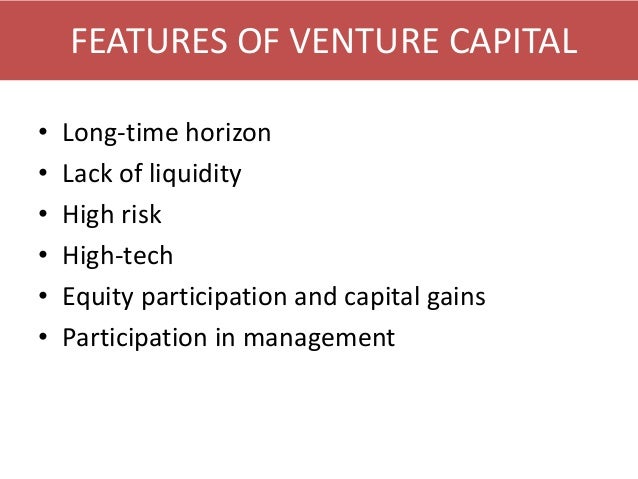 FEATURES OF VENTURE CAPITAL

• Long-time horizon
• Lack of liquidity
• High risk
• High-tech
• Equity participation and capital gains
• Participation in management